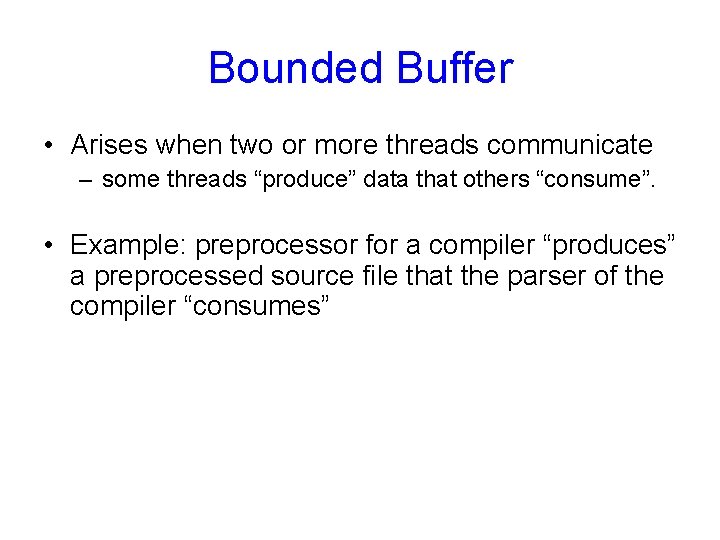 Bounded Buffer

• Arises when two or more threads communicate
– some threads “produce” data that others “consume”.

• Example: preprocessor for a compiler “produces” a preprocessed source file that the parser of the compiler “consumes”